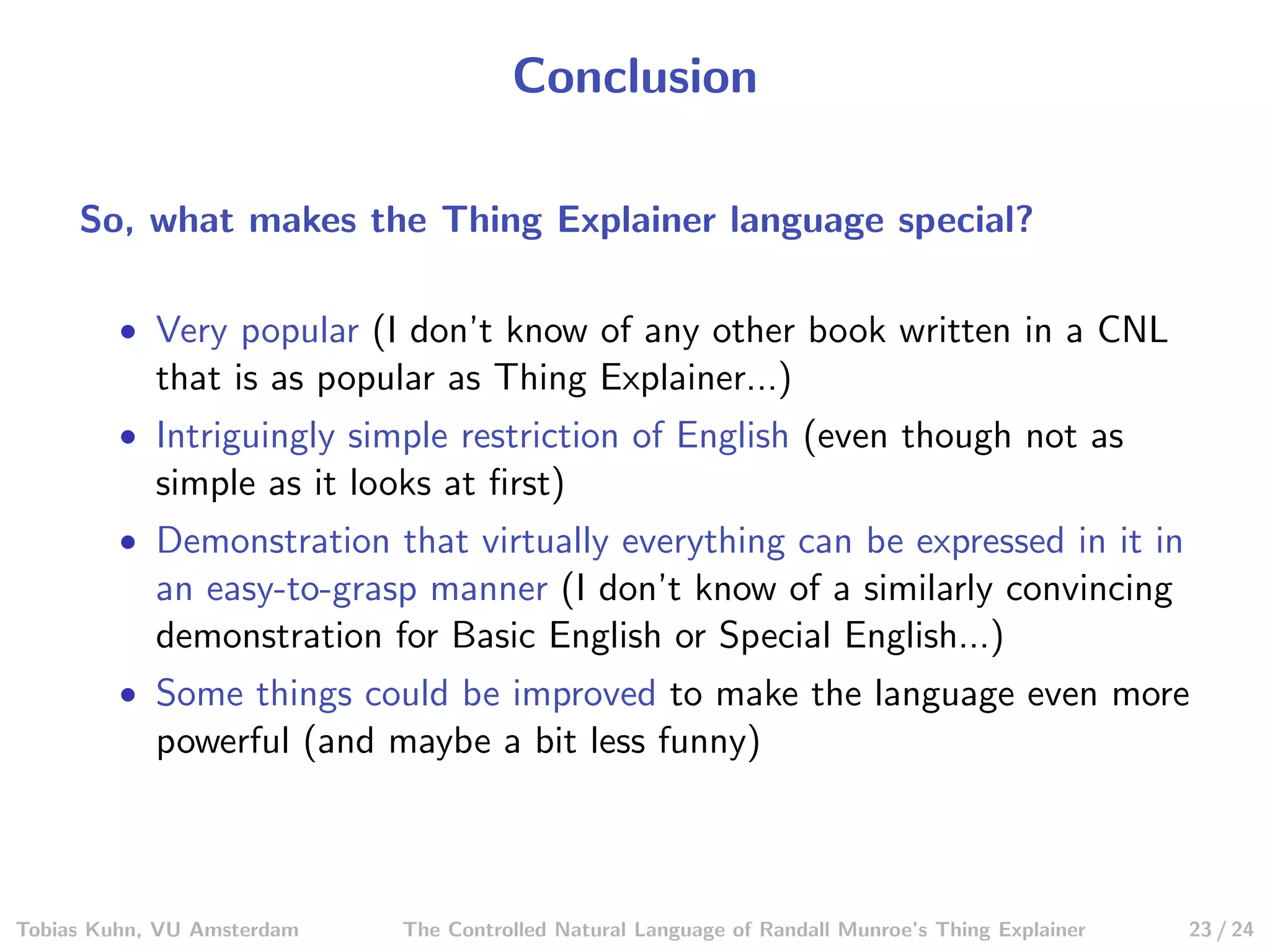 Conclusion

So, what makes the Thing Explainer language special?

• Very popular (I don't know of any other book written in a CNL that is as popular as Thing Explainer...)
• Intriguingly simple restriction of English (even though not as simple as it looks at first)
• Demonstration that virtually everything can be expressed in it in an easy-to-grasp manner (I don't know of a similarly convincing demonstration for Basic English or Special English...)
• Some things could be improved to make the language even more powerful (and maybe a bit less funny)

Tobias Kuhn, VU Amsterdam The Controlled Natural Language of Randall Munroe's Thing Explainer 23 / 24